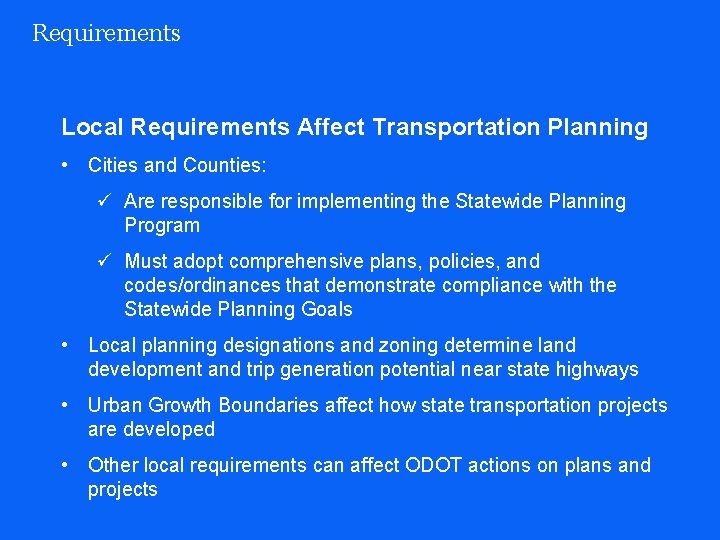 Requirements

Local Requirements Affect Transportation Planning

• Cities and Counties:

✓ Are responsible for implementing the Statewide Planning Program

✓ Must adopt comprehensive plans, policies, and codes/ordinances that demonstrate compliance with the Statewide Planning Goals

• Local planning designations and zoning determine land development and trip generation potential near state highways

• Urban Growth Boundaries affect how state transportation projects are developed

• Other local requirements can affect ODOT actions on plans and projects